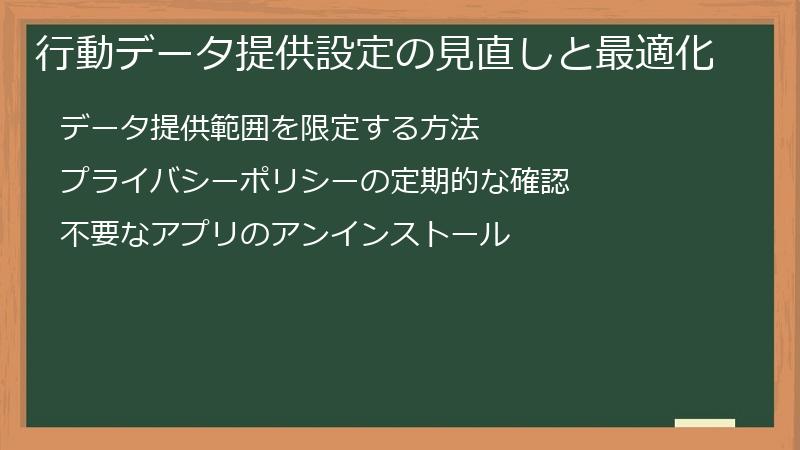 行動データ提供設定の見直しと最適化

データ提供範囲を限定する方法

プライバシーポリシーの定期的な確認

不要なアプリのアンインストール